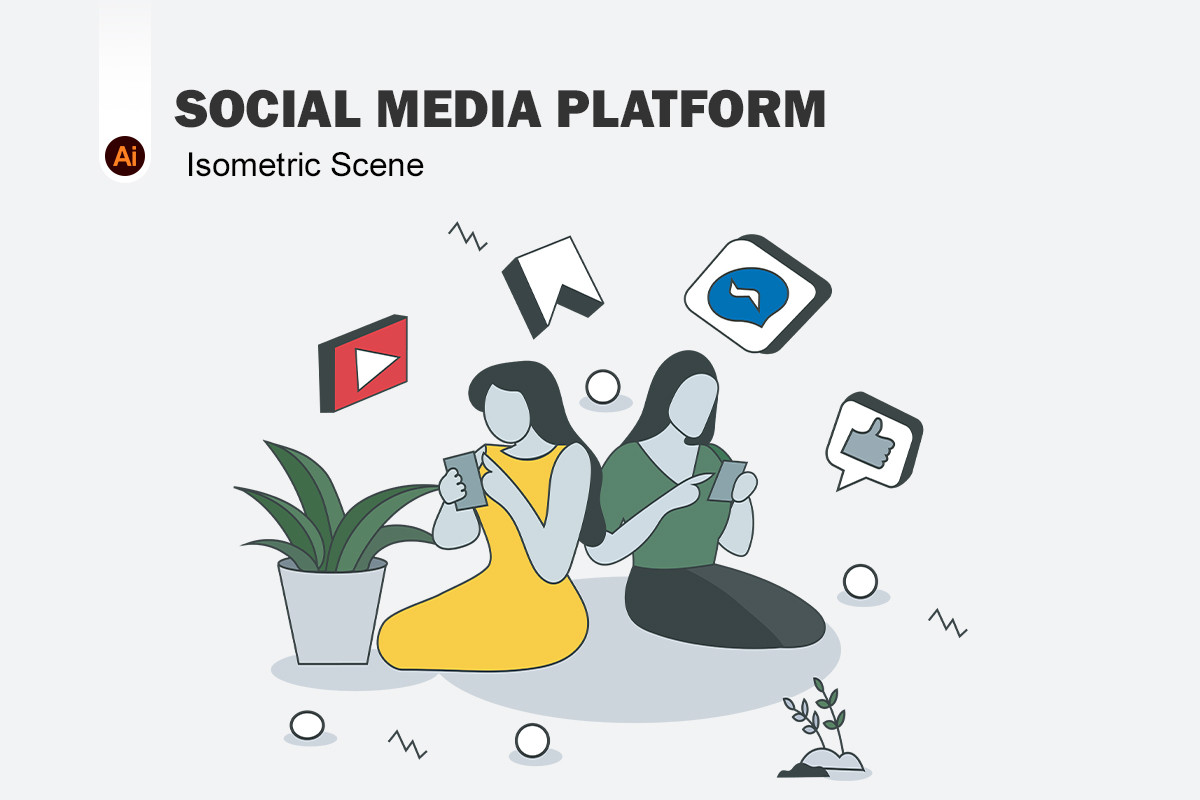 SOCIAL MEDIA PLATFORM

Ai

Isometric Scene